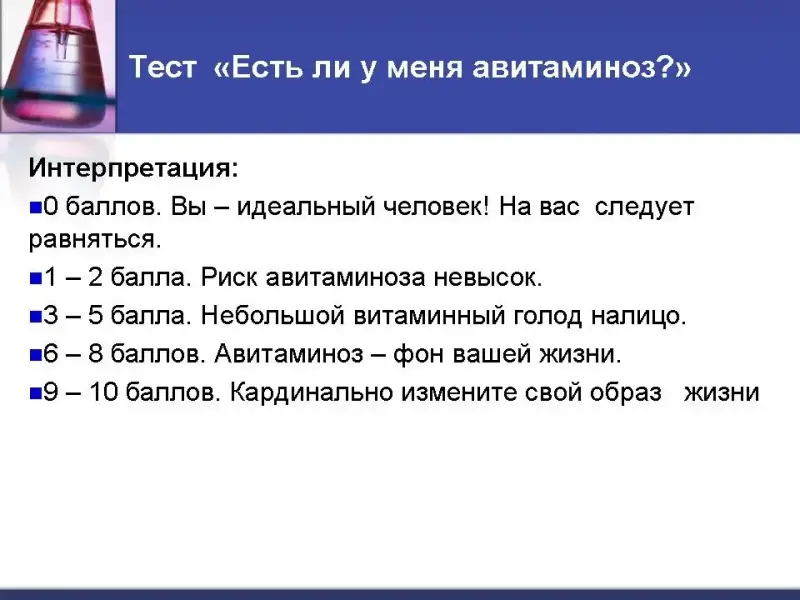 Тест «Есть ли у меня авитаминоз?»

Интерпретация:

0 баллов. Вы – идеальный человек! На вас следует равняться.

1 – 2 балла. Риск авитаминоза невысок.

3 – 5 балла. Небольшой витаминный голод налицо.

6 – 8 баллов. Авитаминоз – фон вашей жизни.

9 – 10 баллов. Кардинально измените свой образ жизни